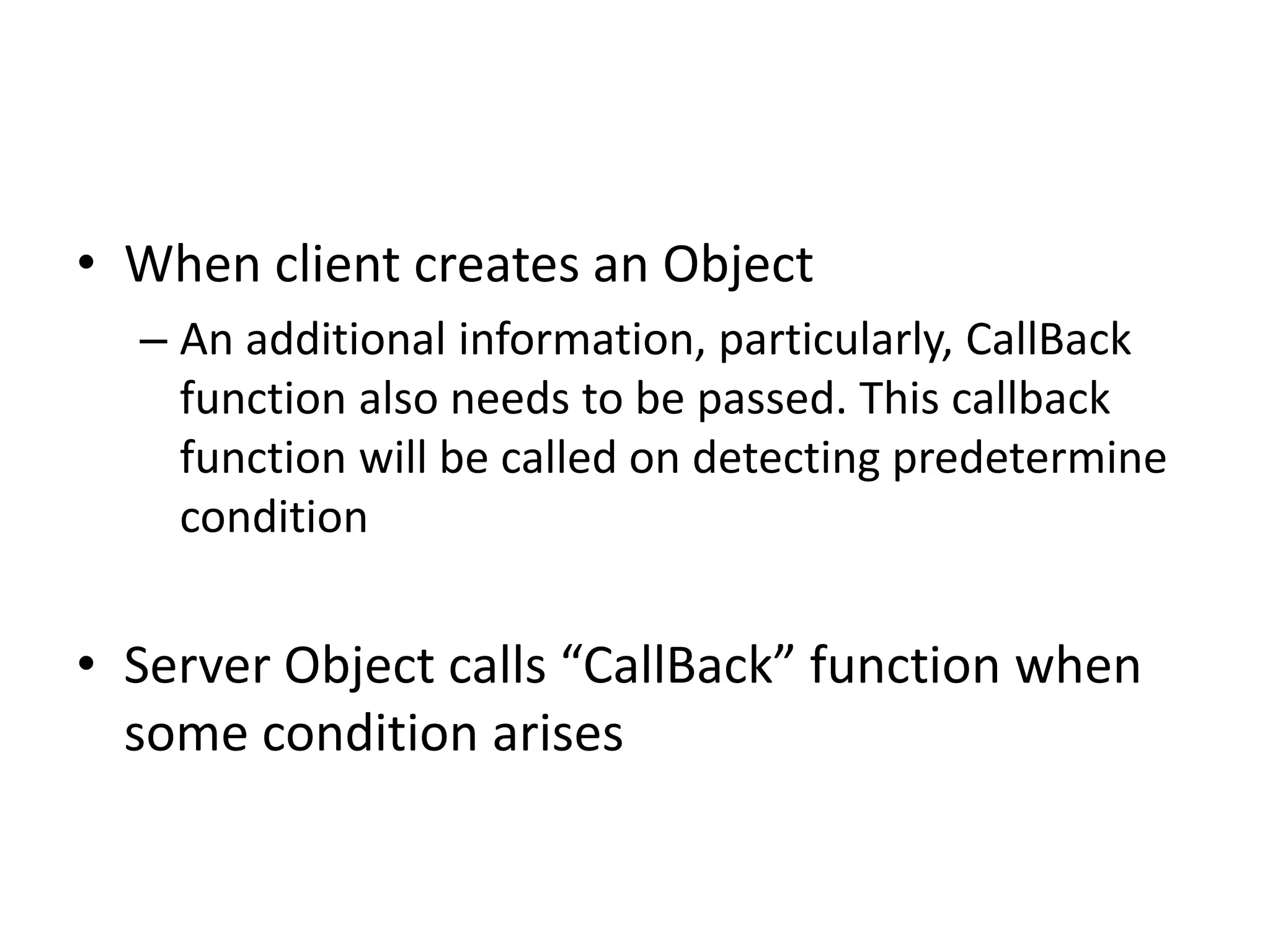 • When client creates an Object
– An additional information, particularly, CallBack function also needs to be passed. This callback function will be called on detecting predetermine condition

• Server Object calls “CallBack” function when some condition arises